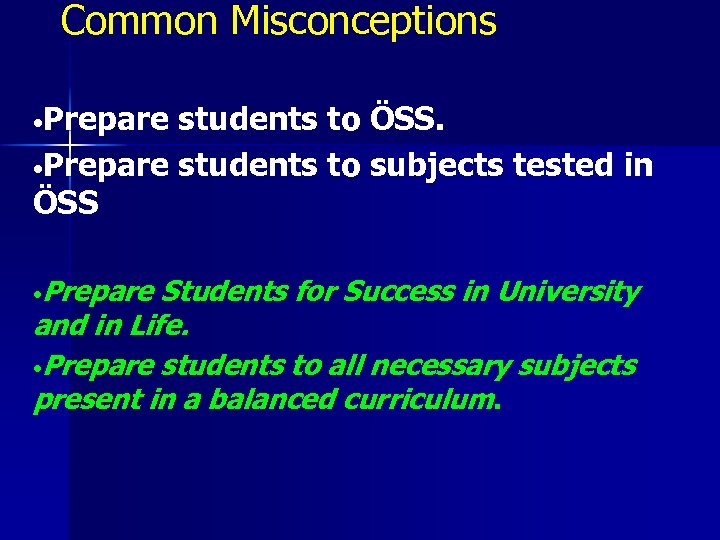 Common Misconceptions

•Prepare students to ÖSS.
•Prepare students to subjects tested in ÖSS

•Prepare Students for Success in University and in Life.
•Prepare students to all necessary subjects present in a balanced curriculum.